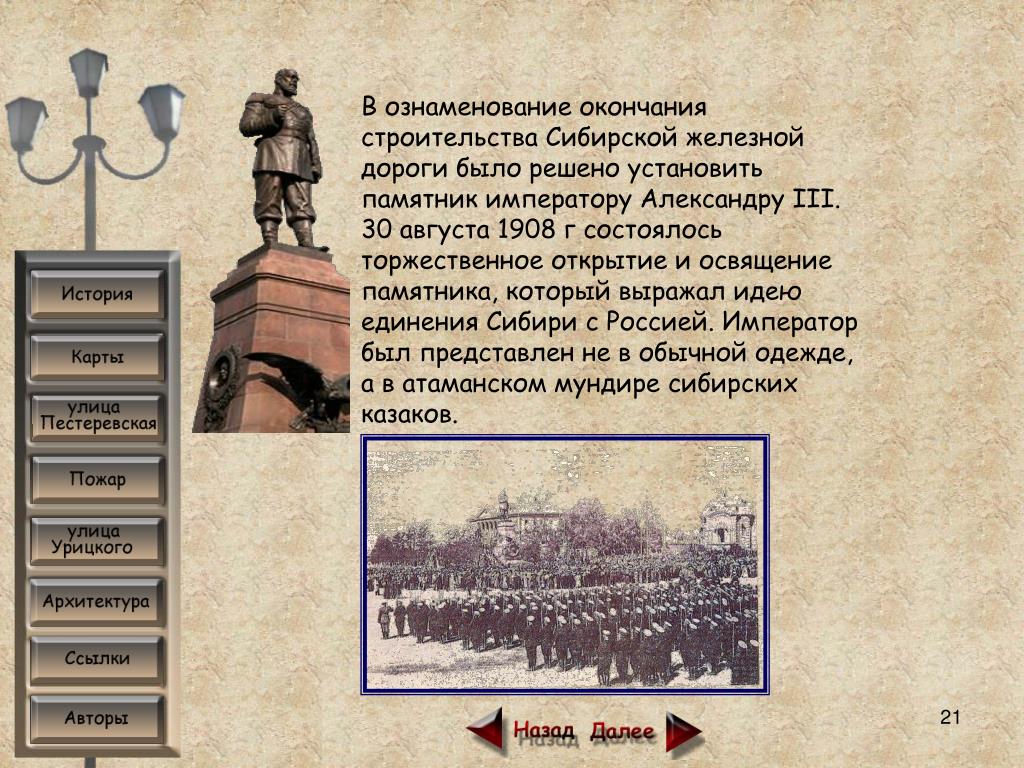 История

Карты

улица Пестеревская

Пожар

улица Урицкого

Архитектура

Ссылки

Авторы

В ознаменование окончания строительства Сибирской железной дороги было решено установить памятник императору Александру III. 30 августа 1908 г состоялось торжественное открытие и освящение памятника, который выражал идею единения Сибири с Россией. Император был представлен не в обычной одежде, а в атаманском мундире сибирских казаков.

Назад Далее

21